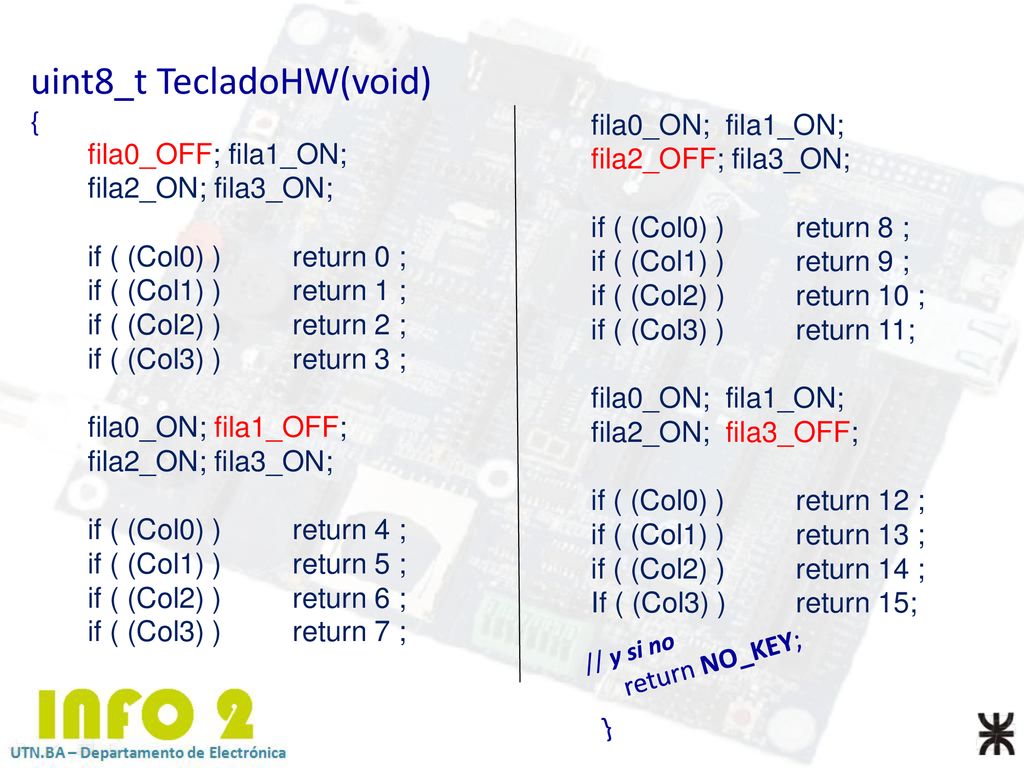 uint8_t TecladoHW(void)
{
fila0_OFF; fila1_ON;
fila2_ON; fila3_ON;

if ( (Col0) ) return 0 ;
if ( (Col1) ) return 1 ;
if ( (Col2) ) return 2 ;
if ( (Col3) ) return 3 ;

fila0_ON; fila1_OFF;
fila2_ON; fila3_ON;

if ( (Col0) ) return 4 ;
if ( (Col1) ) return 5 ;
if ( (Col2) ) return 6 ;
if ( (Col3) ) return 7 ;

fila0_ON; fila1_ON;
fila2_OFF; fila3_ON;

if ( (Col0) ) return 8 ;
if ( (Col1) ) return 9 ;
if ( (Col2) ) return 10 ;
if ( (Col3) ) return 11;

fila0_ON; fila1_ON;
fila2_ON; fila3_OFF;

if ( (Col0) ) return 12 ;
if ( (Col1) ) return 13 ;
if ( (Col2) ) return 14 ;
If ( (Col3) ) return 15;

// y si no
return NO_KEY;

}

INFO 2
UTN.BA – Departamento de Electrónica